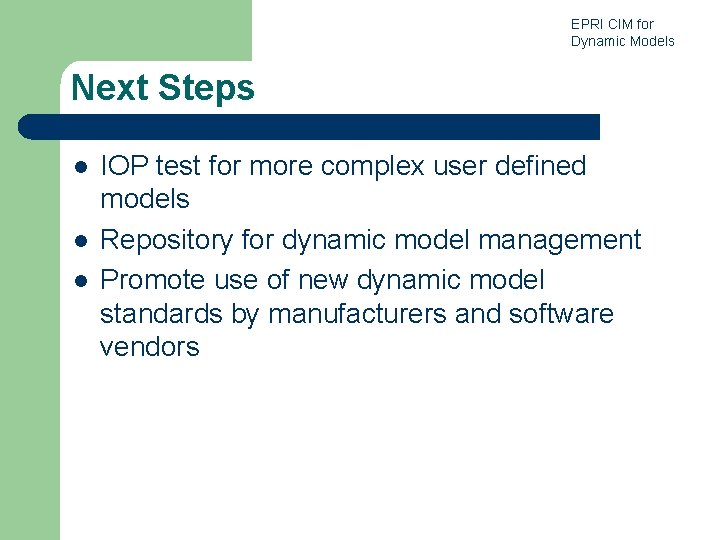 EPRI CIM for Dynamic Models

Next Steps

- IOP test for more complex user defined models
- Repository for dynamic model management
- Promote use of new dynamic model standards by manufacturers and software vendors